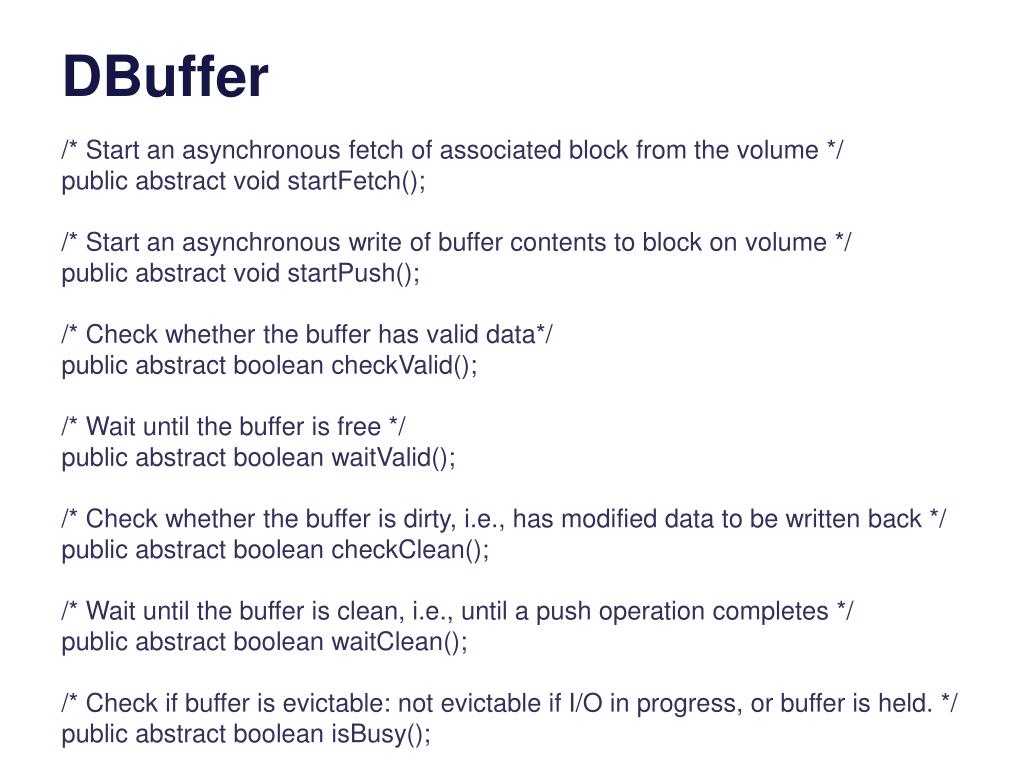 DBuffer

/* Start an asynchronous fetch of associated block from the volume */
public abstract void startFetch();

/* Start an asynchronous write of buffer contents to block on volume */
public abstract void startPush();

/* Check whether the buffer has valid data*/
public abstract boolean checkValid();

/* Wait until the buffer is free */
public abstract boolean waitValid();

/* Check whether the buffer is dirty, i.e., has modified data to be written back */
public abstract boolean checkClean();

/* Wait until the buffer is clean, i.e., until a push operation completes */
public abstract boolean waitClean();

/* Check if buffer is evictable: not evictable if I/O in progress, or buffer is held. */
public abstract boolean isBusy();